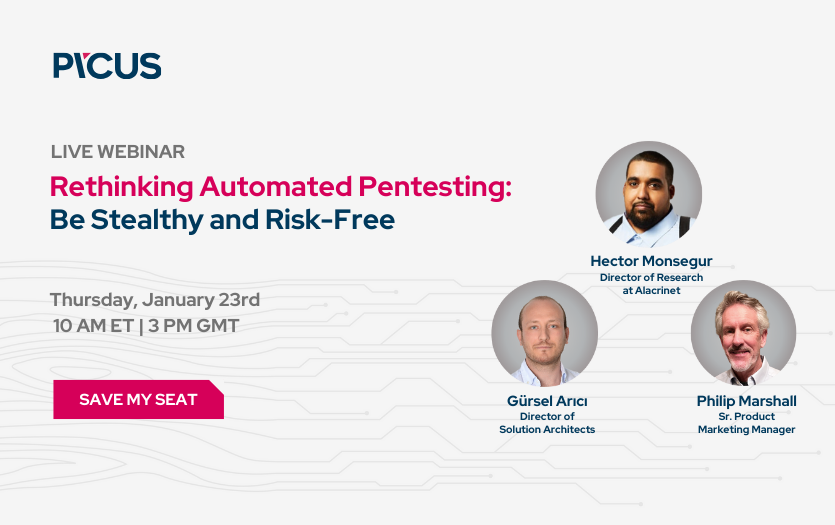 PICUS

LIVE WEBINAR

Rethinking Automated Pentesting: Be Stealthy and Risk-Free

Thursday, January 23rd
10 AM ET | 3 PM GMT

SAVE MY SEAT

Hector Monsegur
Director of Research at Alacrinet

Gürsel Arıcı
Director of Solution Architects

Philip Marshall
Sr. Product Marketing Manager